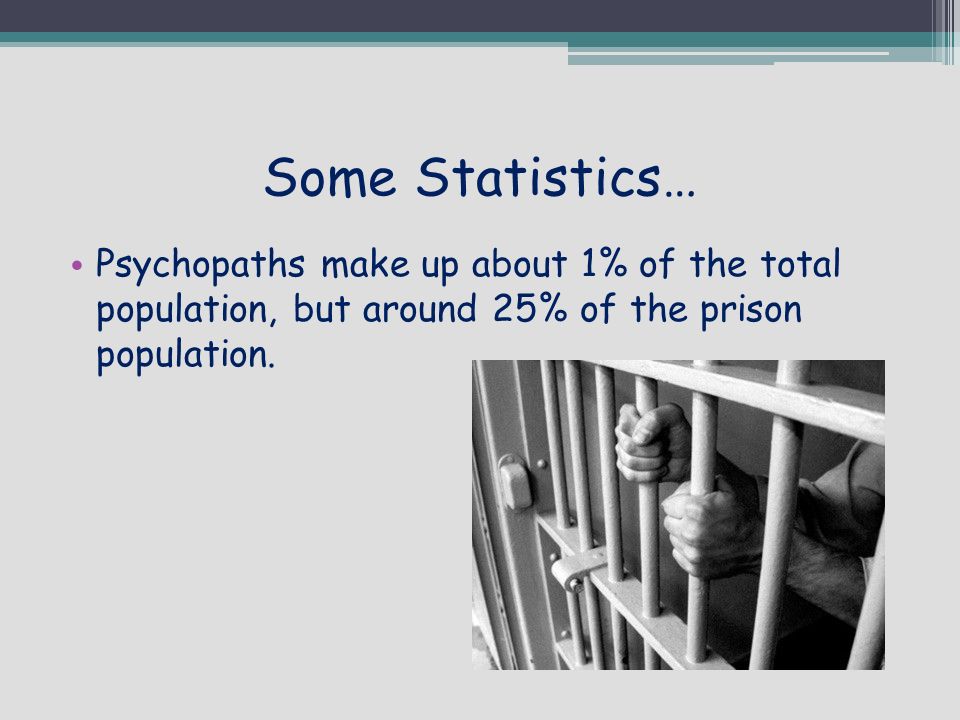 Some Statistics…

• Psychopaths make up about 1% of the total population, but around 25% of the prison population.